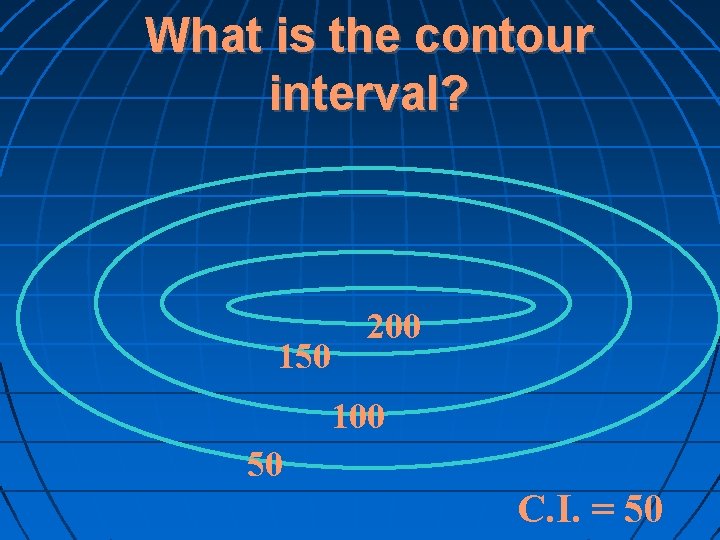 What is the contour interval?

200

150

100

50

C.I. = 50